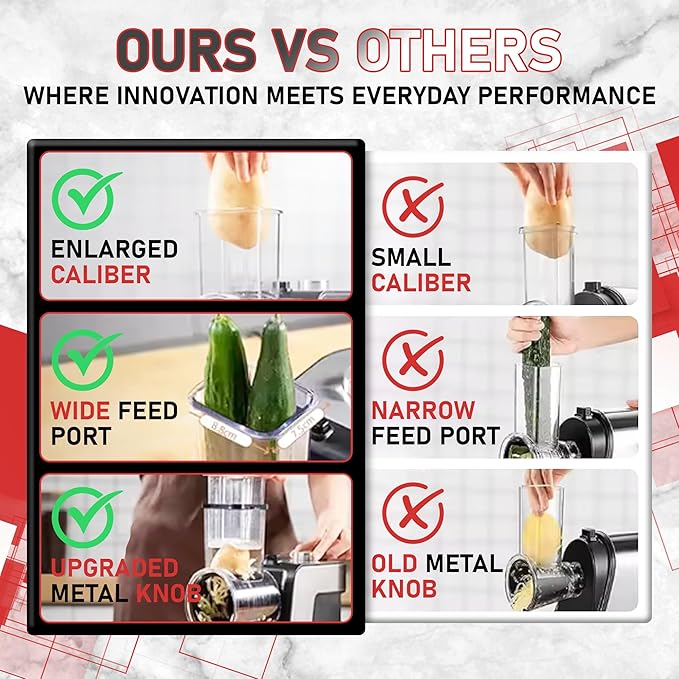 OURS VS OTHERS
WHERE INNOVATION MEETS EVERYDAY PERFORMANCE

ENLARGED CALIBER

WIDE FEED PORT

8.8cm
7.5cm

UPGRADED METAL KNOB

SMALL CALIBER

NARROW FEED PORT

OLD METAL KNOB